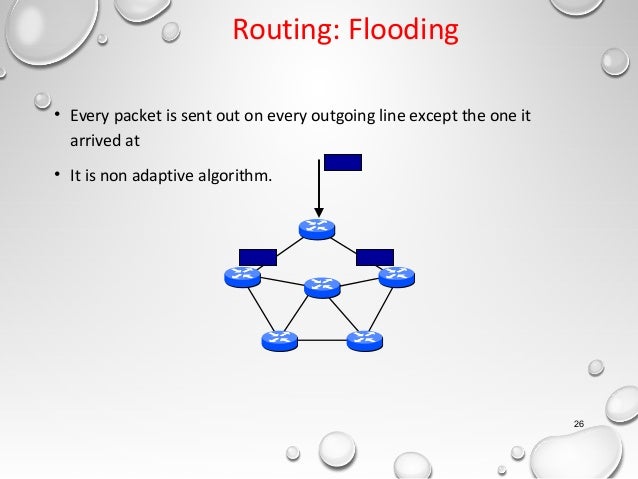 Routing: Flooding

• Every packet is sent out on every outgoing line except the one it arrived at

• It is non adaptive algorithm.

26